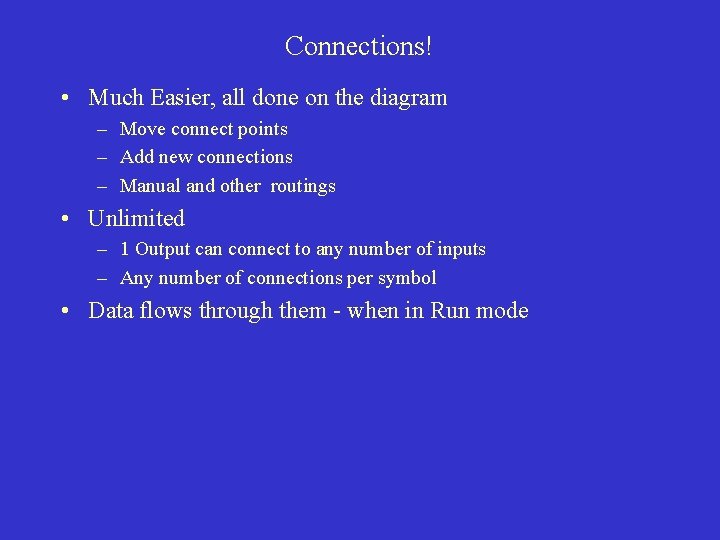 Connections!

• Much Easier, all done on the diagram
– Move connect points
– Add new connections
– Manual and other routings

• Unlimited
– 1 Output can connect to any number of inputs
– Any number of connections per symbol

• Data flows through them - when in Run mode